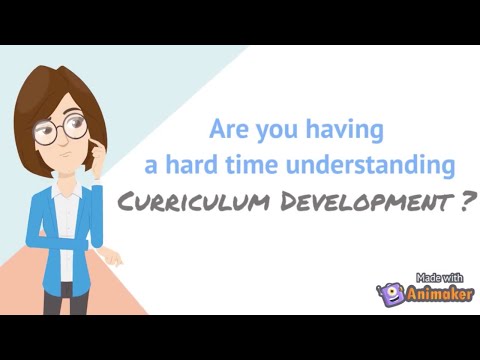 Are you having
a hard time understanding
CURRICULUM DEVELOPMENT ?

Made with
Animaker